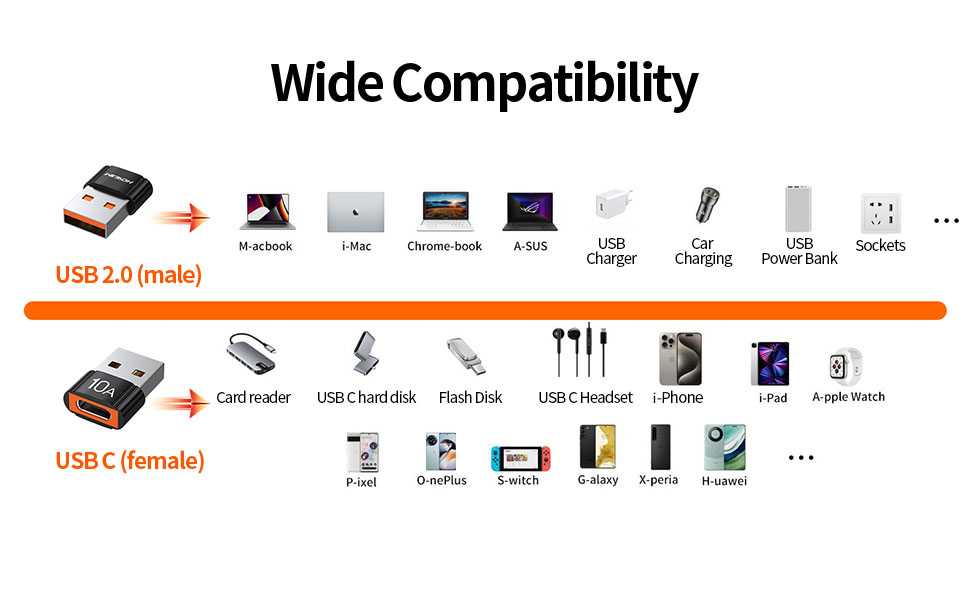 Wide Compatibility

USB 2.0 (male)

M-acbook i-Mac Chrome-book A-SUS USB Charger Car Charging USB Power Bank Sockets ...

10A

USB C (female)

Card reader USB C hard disk Flash Disk USB C Headset i-Phone i-Pad A-pple Watch

P-ixel O-nePlus S-witch G-alaxy X-peria H-uawei ...